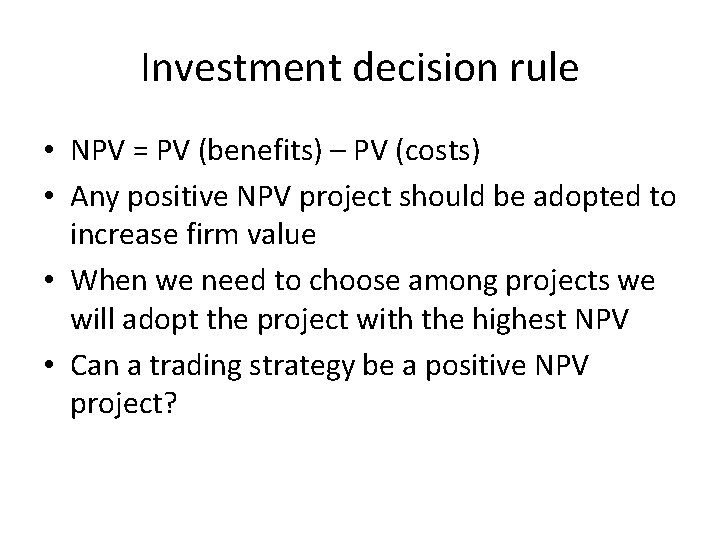 Investment decision rule

• NPV = PV (benefits) – PV (costs)
• Any positive NPV project should be adopted to increase firm value
• When we need to choose among projects we will adopt the project with the highest NPV
• Can a trading strategy be a positive NPV project?